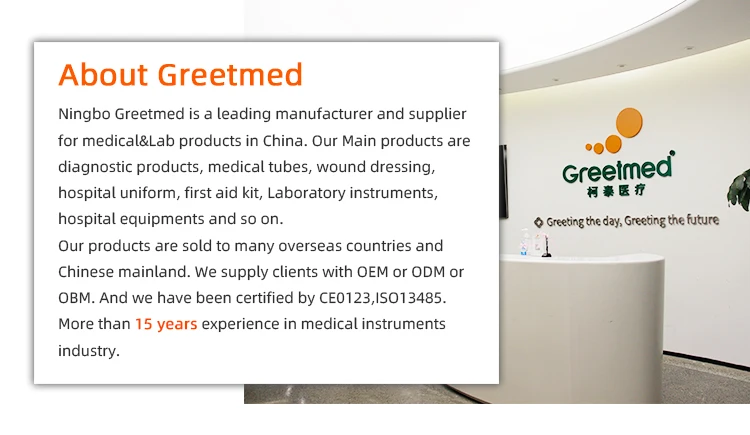 About Greetmed

Ningbo Greetmed is a leading manufacturer and supplier for medical&Lab products in China. Our Main products are diagnostic products, medical tubes, wound dressing, hospital uniform, first aid kit, Laboratory instruments, hospital equipments and so on.
Our products are sold to many overseas countries and Chinese mainland. We supply clients with OEM or ODM or OBM. And we have been certified by CE0123,ISO13485. More than 15 years experience in medical instruments industry.

Greetmed
柯泰医疗
Greeting the day, Greeting the future